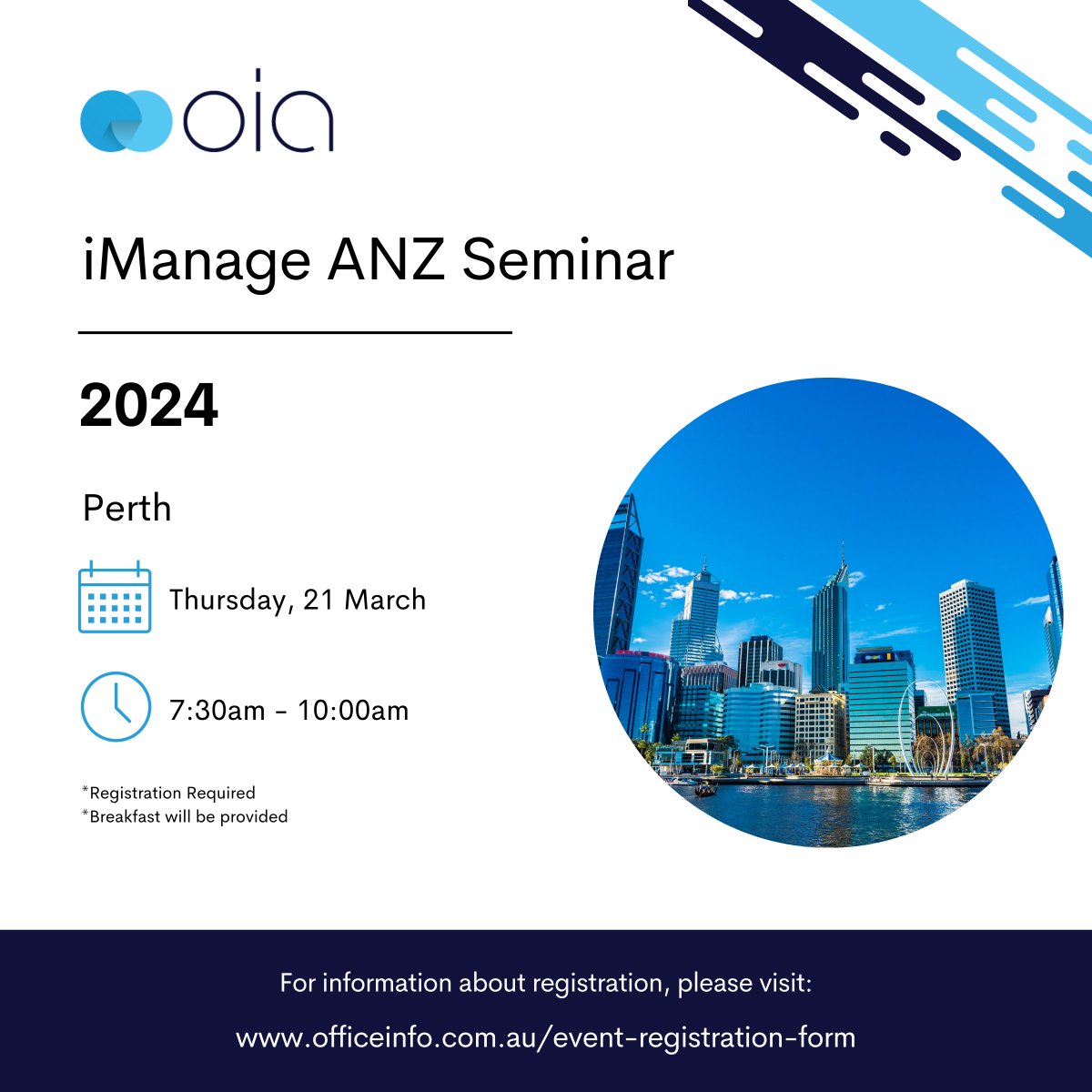 oia

iManage ANZ Seminar

2024

Perth

Thursday, 21 March

7:30am - 10:00am

*Registration Required
*Breakfast will be provided

For information about registration, please visit:

www.officeinfo.com.au/event-registration-form